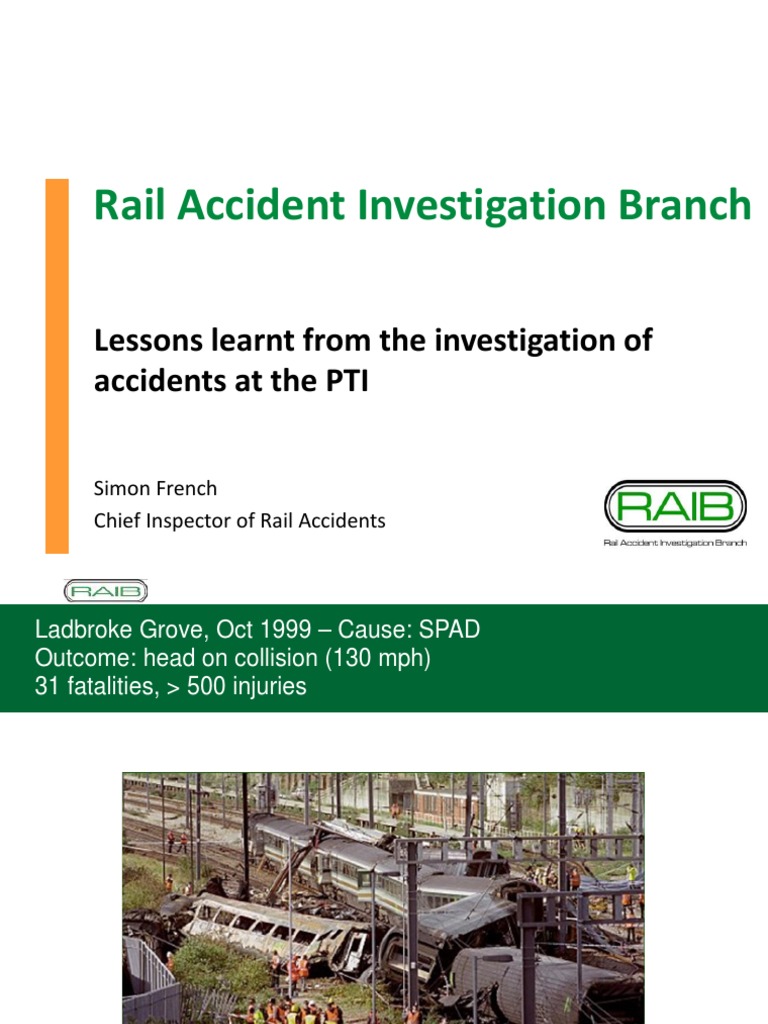 Rail Accident Investigation Branch

Lessons learnt from the investigation of accidents at the PTI

Simon French
Chief Inspector of Rail Accidents

RAIB
Rail Accident Investigation Branch

RAIB

Ladbroke Grove, Oct 1999 – Cause: SPAD
Outcome: head on collision (130 mph)
31 fatalities, > 500 injuries